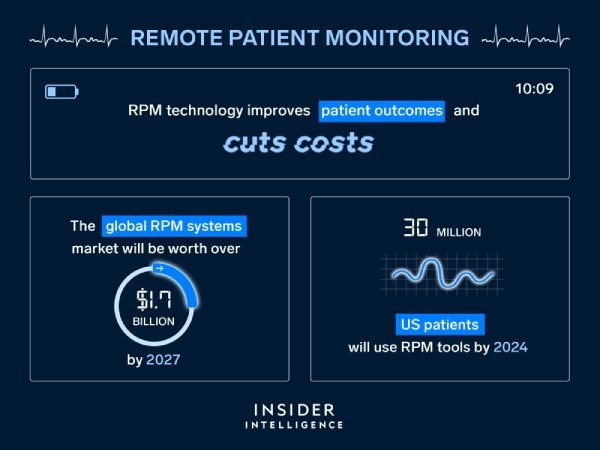 REMOTE PATIENT MONITORING

10:09

RPM technology improves patient outcomes and

cuts costs

The global RPM systems market will be worth over

$1.7 BILLION

by 2027

30 MILLION

US patients will use RPM tools by 2024

INSIDER INTELLIGENCE